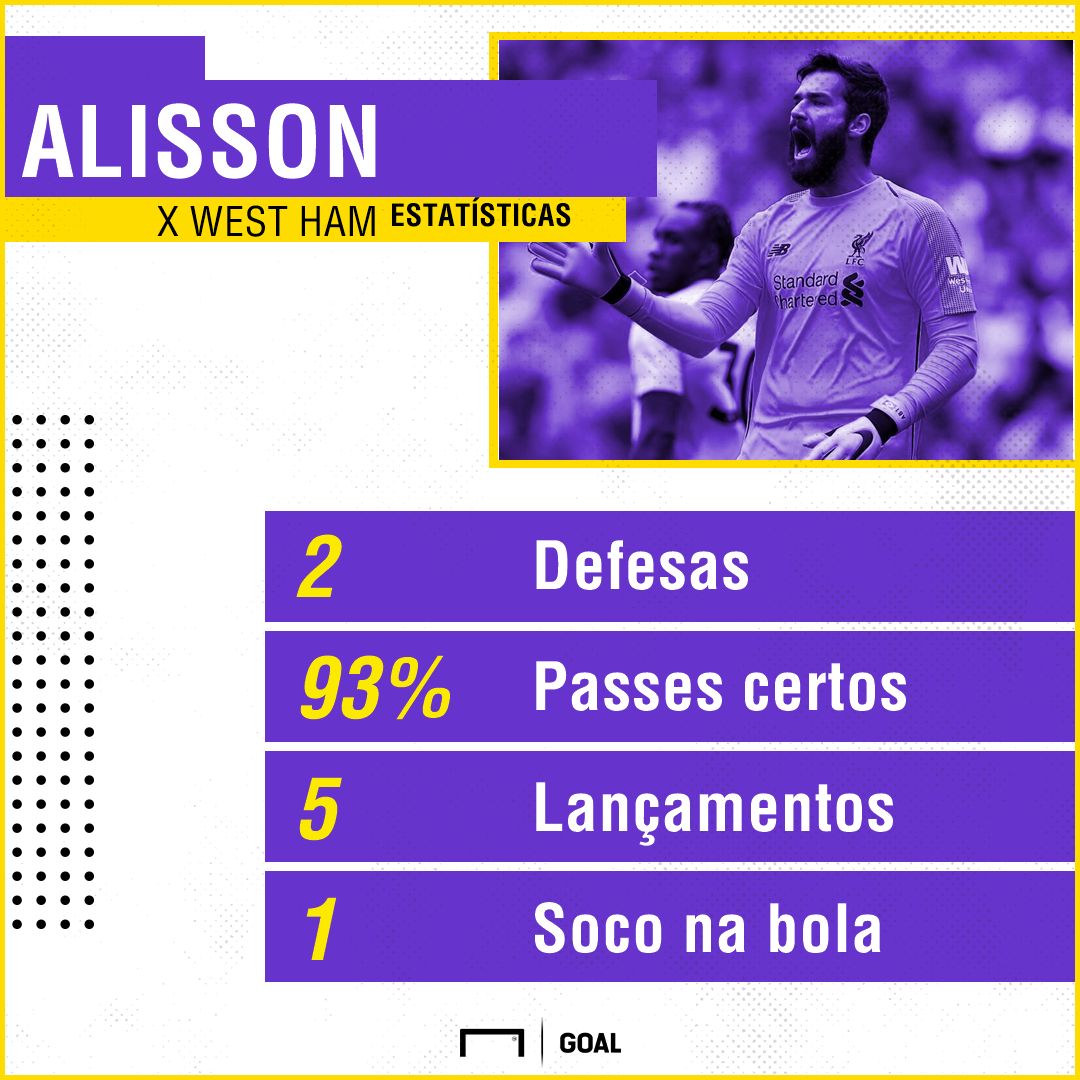 ALISSON
X WEST HAM ESTATÍSTICAS

LFC
Standard Chartered

| 2 | Defesas |
|---|---|
| 93% | Passes certos |
| 5 | Lançamentos |
| 1 | Soco na bola |

GOAL